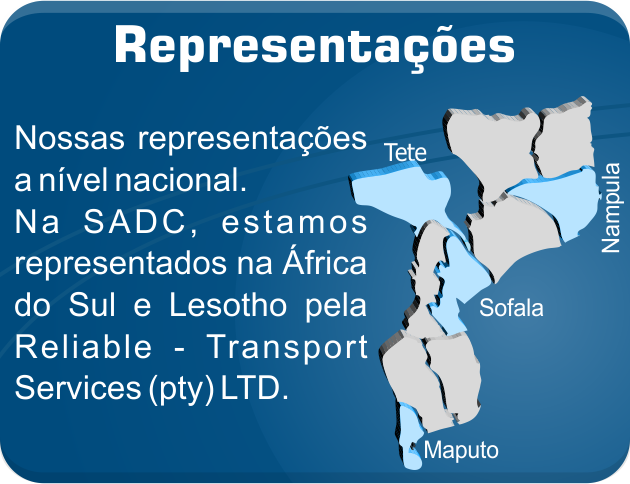 Representações

Nossas representações a nível nacional.
Na SADC, estamos representados na África do Sul e Lesotho pela Reliable - Transport Services (pty) LTD.

Tete
Nampula
Sofala
Maputo